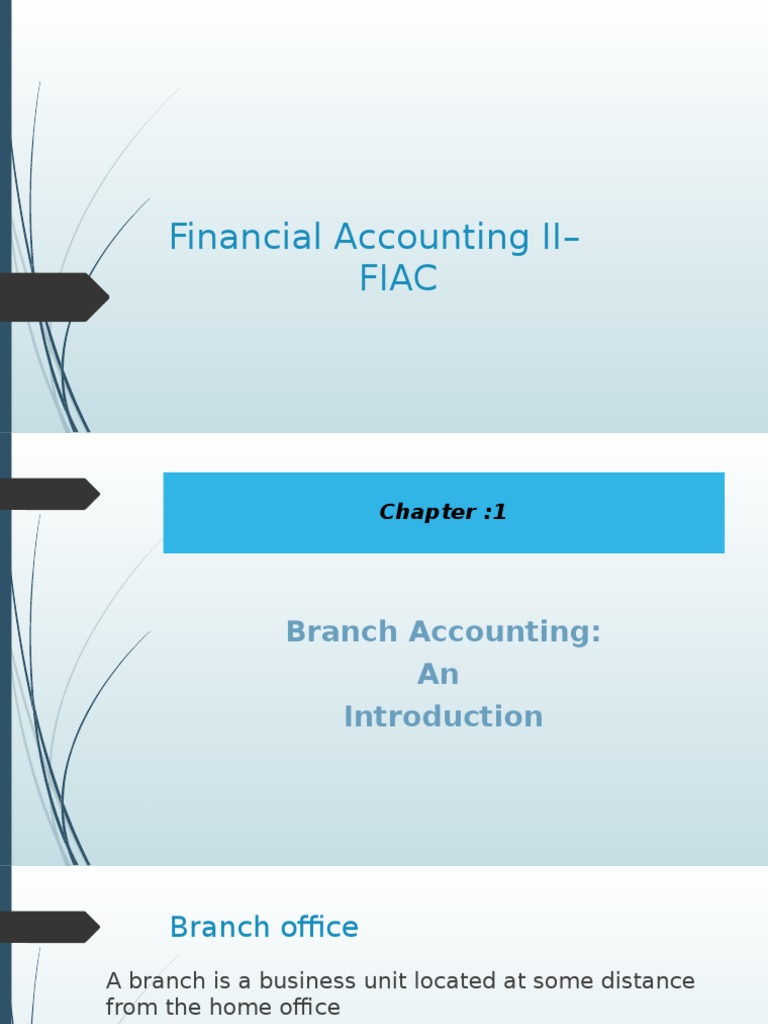 Financial Accounting II– FIAC

Chapter :1

Branch Accounting:
An
Introduction

Branch office

A branch is a business unit located at some distance from the home office